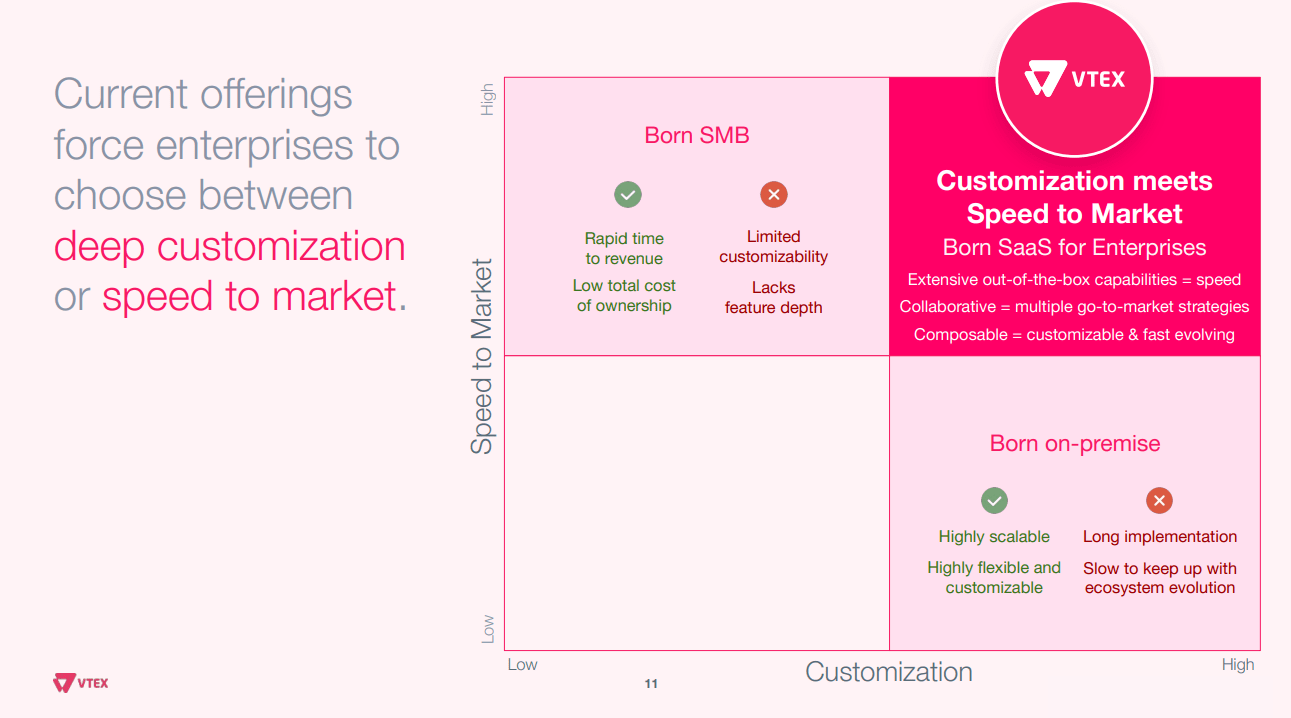 Current offerings force enterprises to choose between deep customization or speed to market.

High

Speed to Market

Low

Born SMB

Rapid time to revenue

Low total cost of ownership

Limited customizability

Lacks feature depth

VTEX

Customization meets Speed to Market

Born SaaS for Enterprises

Extensive out-of-the-box capabilities = speed

Collaborative = multiple go-to-market strategies

Composable = customizable & fast evolving

Born on-premise

Highly scalable

Highly flexible and customizable

Long implementation

Slow to keep up with ecosystem evolution

Low

Customization

High

VTEX

11